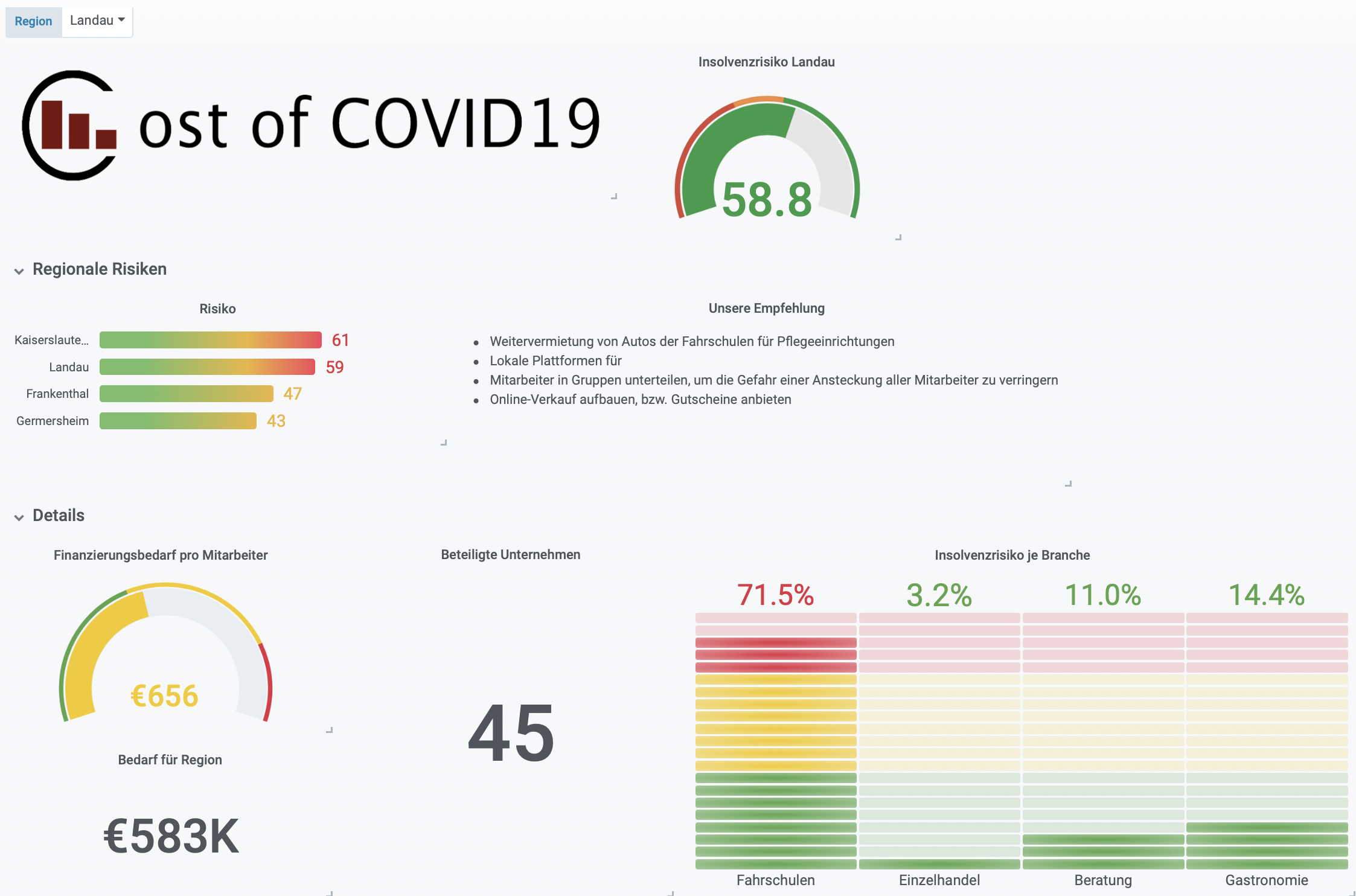 Region Landau

ost of COVID19

Insolvenzrisiko Landau

58.8

Regionale Risiken

Risiko

Kaiserslaute... 61
Landau 59
Frankenthal 47
Germersheim 43

Unsere Empfehlung

- Weitervermietung von Autos der Fahrschulen für Pflegeeinrichtungen
- Lokale Plattformen für
- Mitarbeiter in Gruppen unterteilen, um die Gefahr einer Ansteckung aller Mitarbeiter zu verringern
- Online-Verkauf aufbauen, bzw. Gutscheine anbieten

Details

Finanzierungsbedarf pro Mitarbeiter

€656

Bedarf für Region

€583K

Beteiligte Unternehmen

45

Insolvenzrisiko je Branche

71.5% 3.2% 11.0% 14.4%

Fahrschulen Einzelhandel Beratung Gastronomie